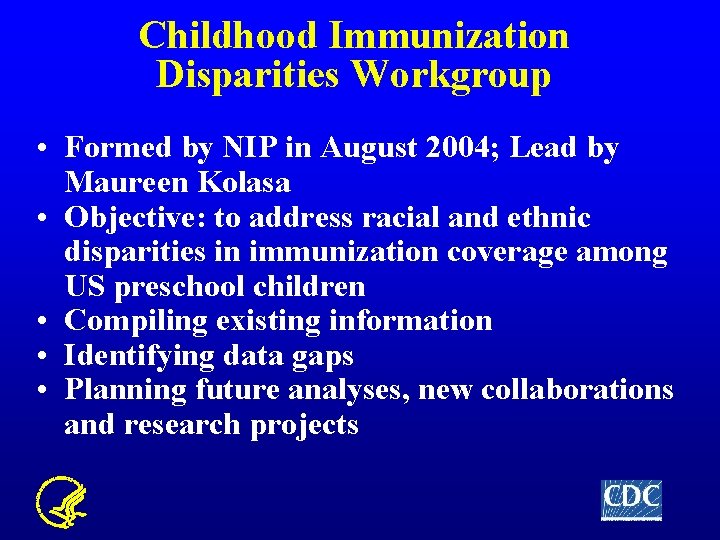 Childhood Immunization Disparities Workgroup

• Formed by NIP in August 2004; Lead by Maureen Kolasa
• Objective: to address racial and ethnic disparities in immunization coverage among US preschool children
• Compiling existing information
• Identifying data gaps
• Planning future analyses, new collaborations and research projects

CDC